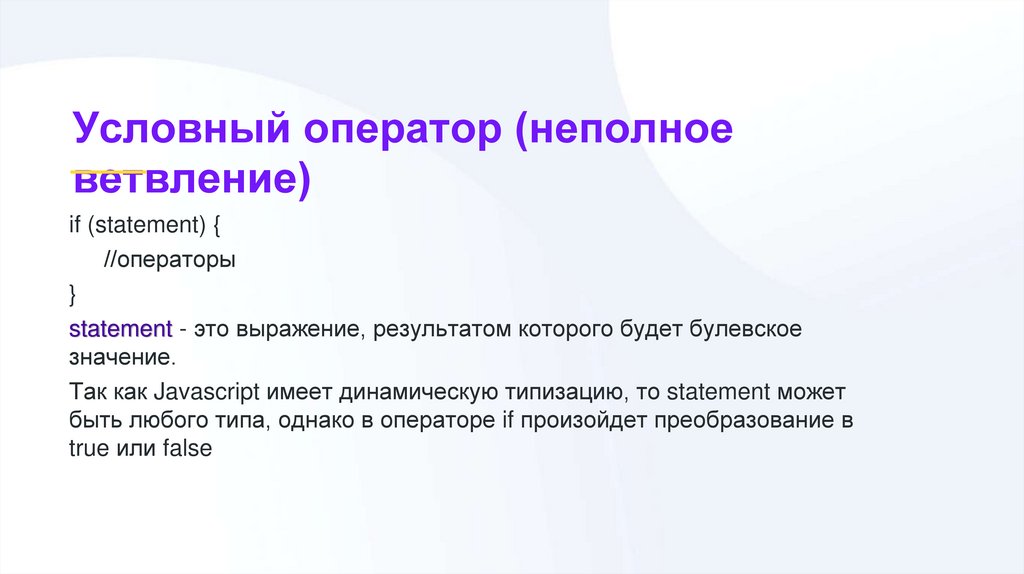 Условный оператор (неполное ветвление)

if (statement) {

//операторы

}

statement - это выражение, результатом которого будет булевское значение.

Так как Javascript имеет динамическую типизацию, то statement может быть любого типа, однако в операторе if произойдет преобразование в true или false